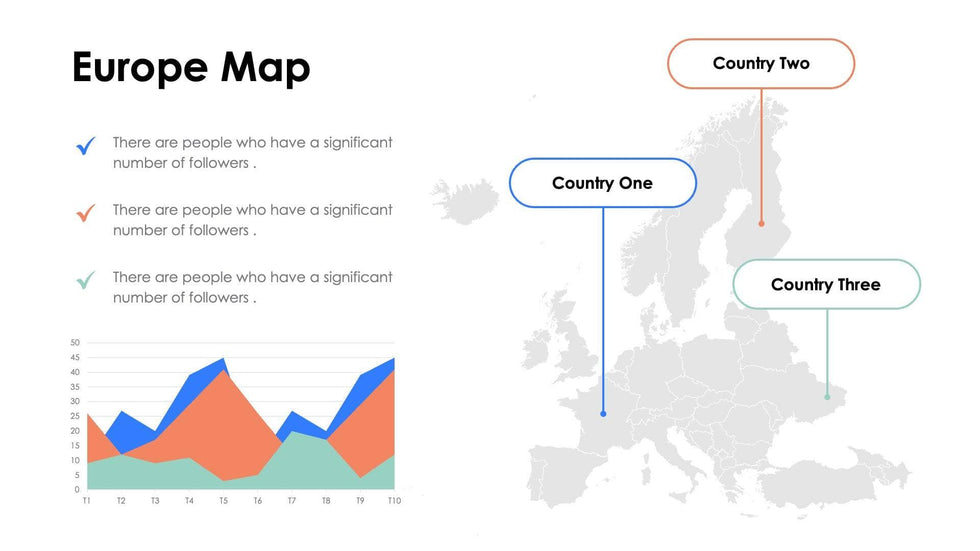 Europe Map

There are people who have a significant number of followers .

There are people who have a significant number of followers .

There are people who have a significant number of followers .

50
45
40
35
30
25
20
15
10
5
0

T1 T2 T3 T4 T5 T6 T7 T8 T9 T10

Country Two

Country One

Country Three